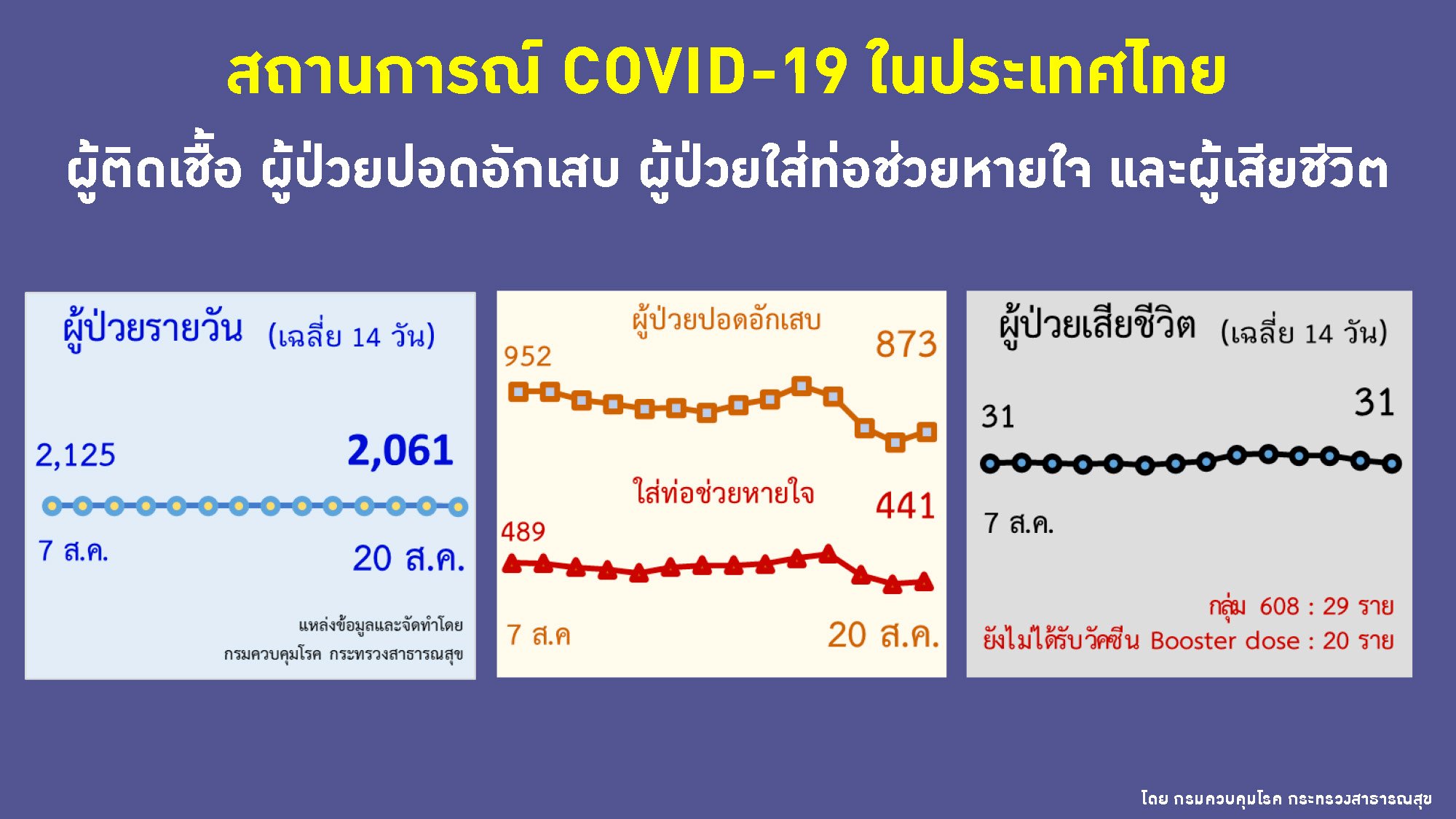 สถานการณ์ COVID-19 ในประเทศไทย

ผู้ติดเชื้อ ผู้ป่วยปอดอักเสบ ผู้ป่วยใส่ท่อช่วยหายใจ และผู้เสียชีวิต

ผู้ป่วยรายวัน (เฉลี่ย 14 วัน)

2,125

2,061

7 ส.ค.

20 ส.ค.

แหล่งข้อมูลและจัดทำโดย
กรมควบคุมโรค กระทรวงสาธารณสุข

ผู้ป่วยปอดอักเสบ

952

873

ใส่ท่อช่วยหายใจ

489

441

7 ส.ค

20 ส.ค.

ผู้ป่วยเสียชีวิต (เฉลี่ย 14 วัน)

31

31

7 ส.ค.

กลุ่ม 608 : 29 ราย
ยังไม่ได้รับวัคซีน Booster dose : 20 ราย

โดย กรมควบคุมโรค กระทรวงสาธารณสุข